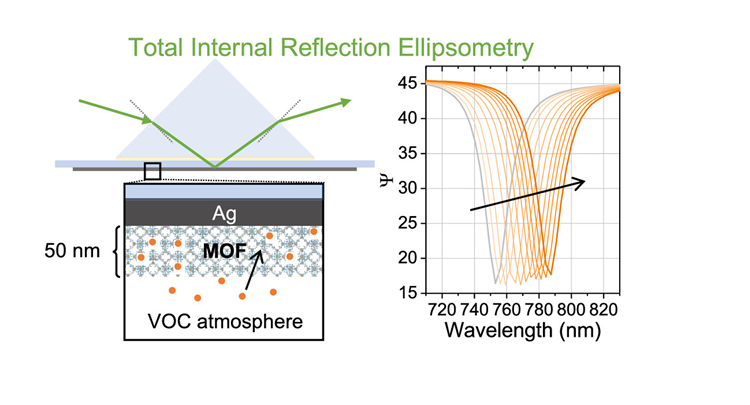 Total Internal Reflection Ellipsometry

Ag

50 nm

MOF

VOC atmosphere

45
40
35
30
25
20
15

$\Psi$

720 740 760 780 800 820

Wavelength (nm)